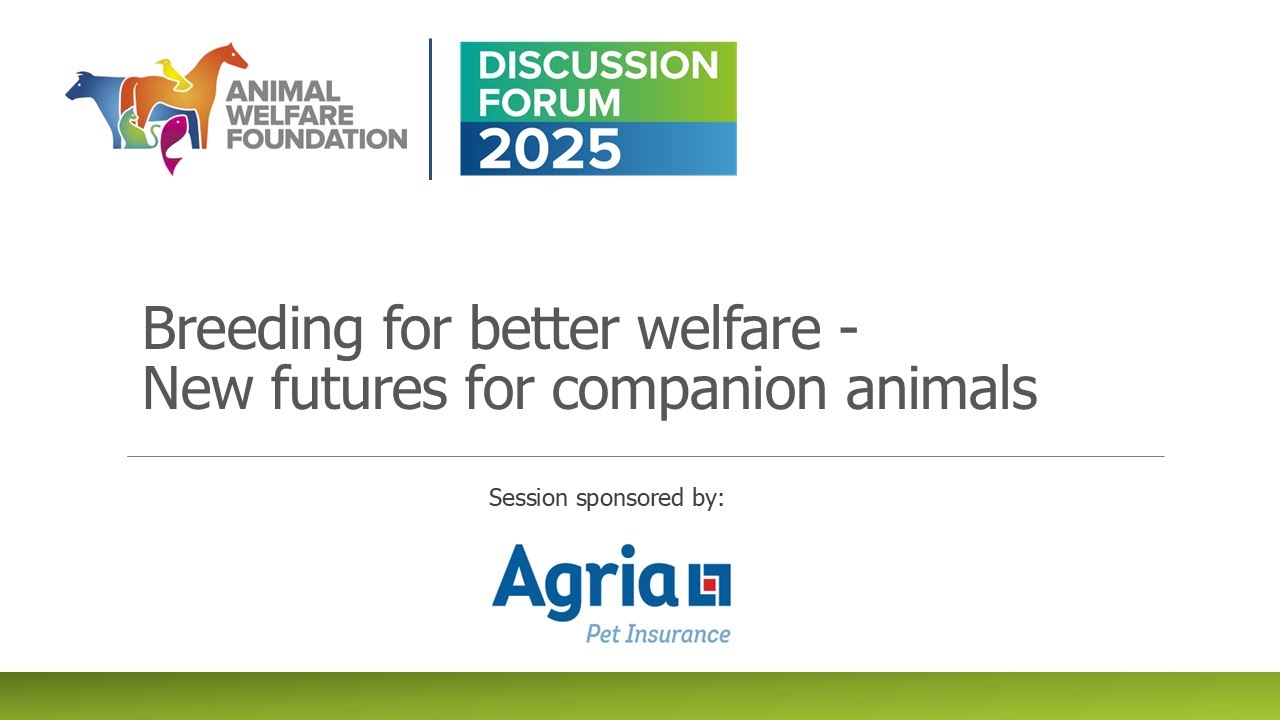 ANIMAL WELFARE FOUNDATION

DISCUSSION FORUM 2025

Breeding for better welfare -
New futures for companion animals

Session sponsored by:

Agria
Pet Insurance